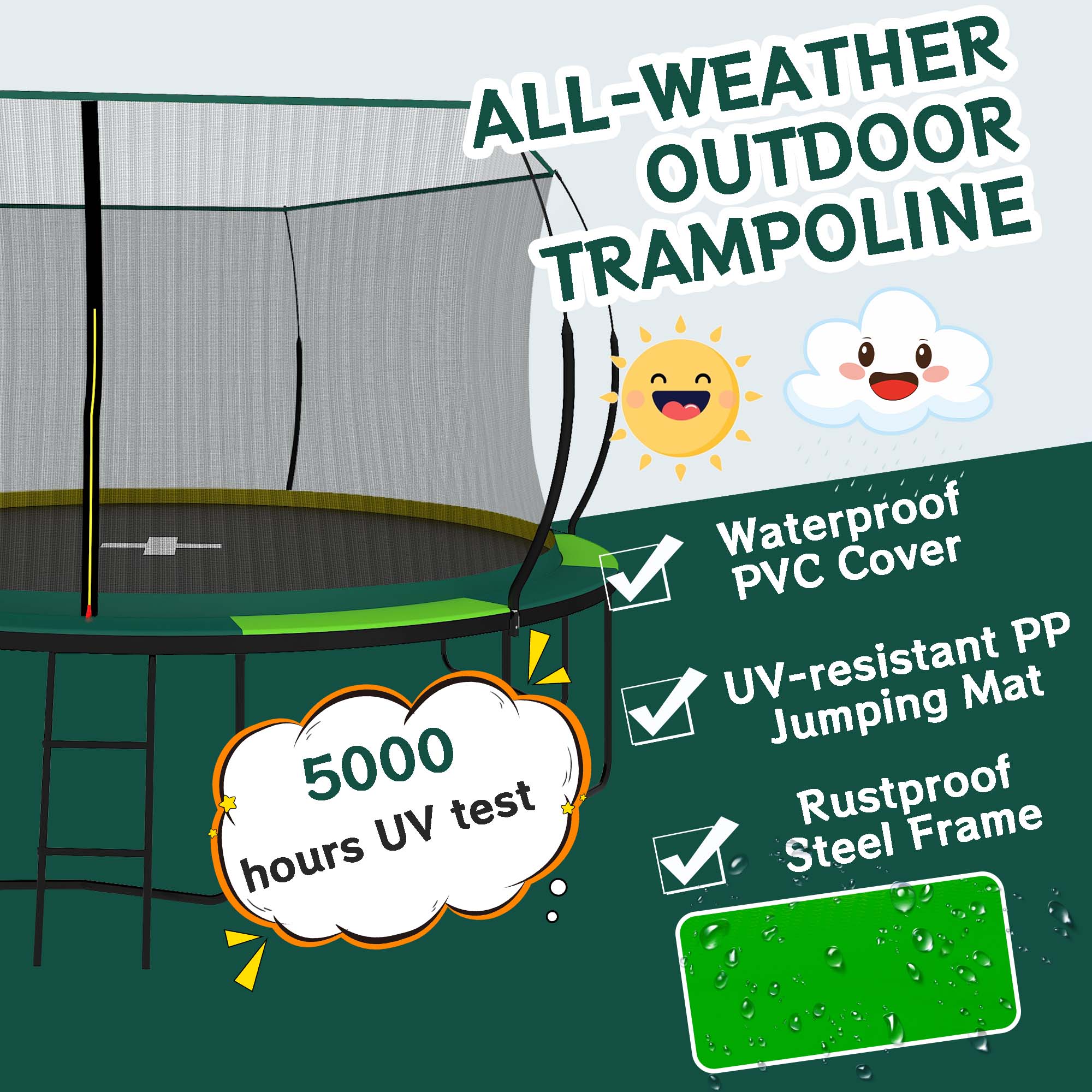 ALL-WEATHER OUTDOOR TRAMPOLINE

Waterproof PVC Cover

UV-resistant PP Jumping Mat

Rustproof Steel Frame

5000 hours UV test